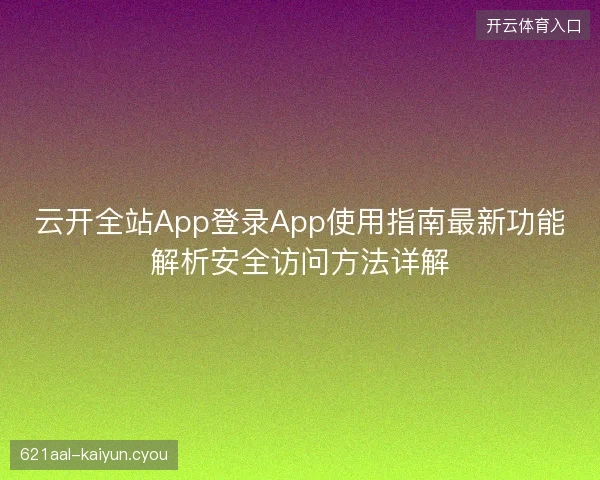 开云体育入口

云开全站App登录App使用指南最新功能解析安全访问方法详解

621aal-kaiyun.cyou